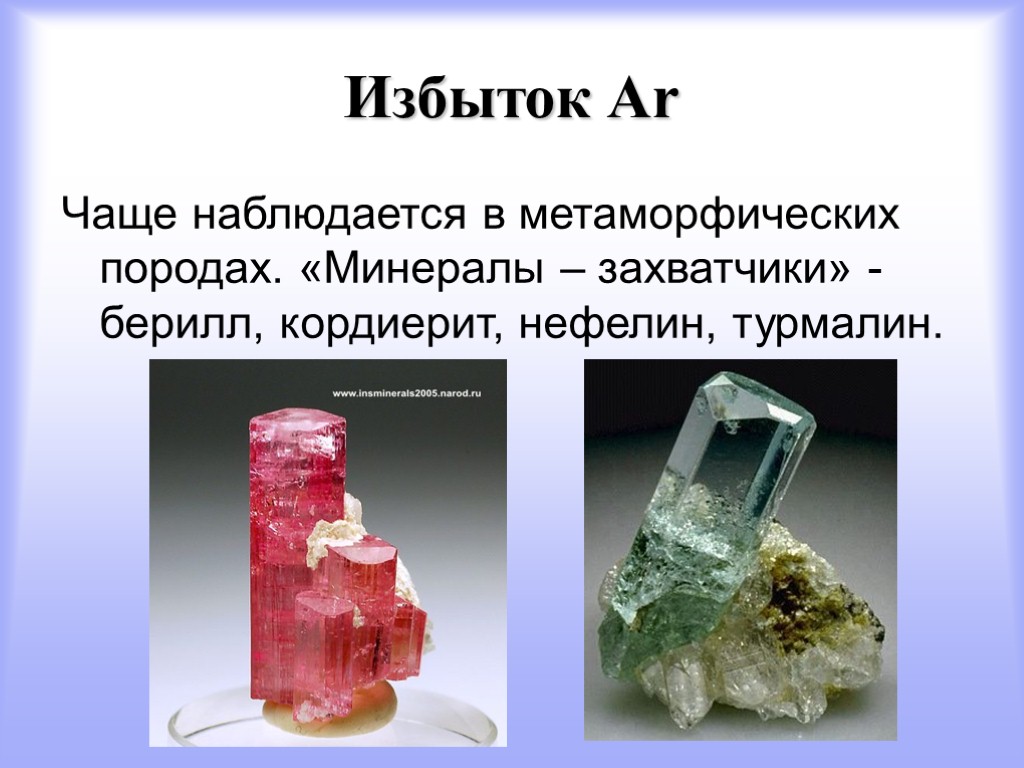 Избыток Ar

Чаще наблюдается в метаморфических породах. «Минералы – захватчики» - берилл, кордиерит, нефелин, турмалин.

www.insminerals2005.narod.ru